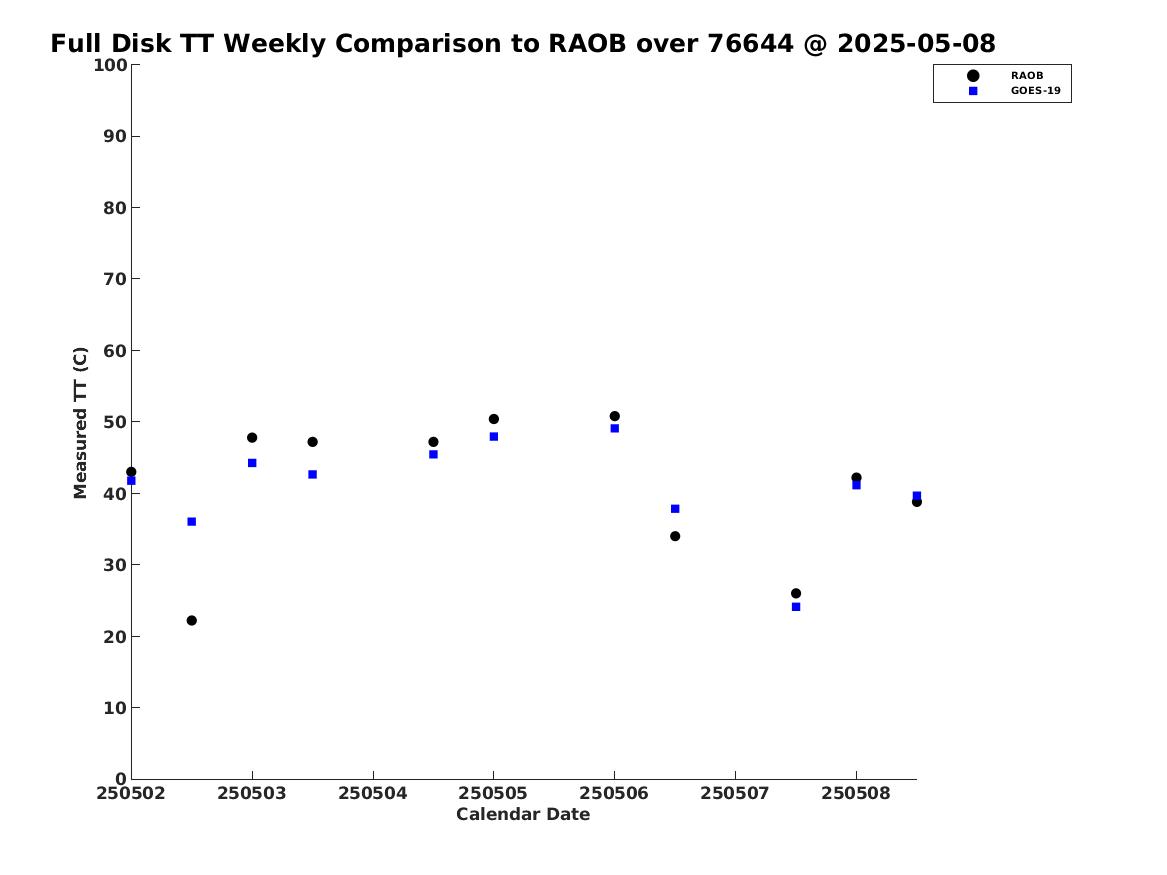 Full Disk TT Weekly Comparison to RAOB over 76644 @ 2025-05-08

RAOB
GOES-19

Measured TT (C)

100
90
80
70
60
50
40
30
20
10
0

250502 250503 250504 250505 250506 250507 250508

Calendar Date